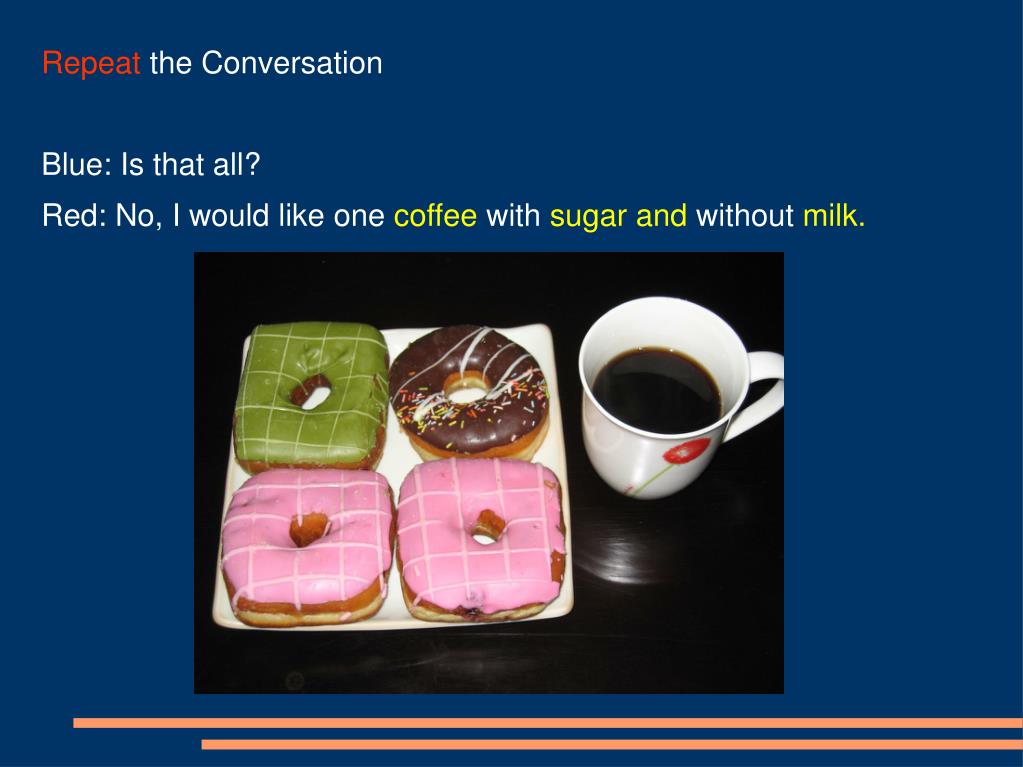 Repeat the Conversation

Blue: Is that all?

Red: No, I would like one coffee with sugar and without milk.